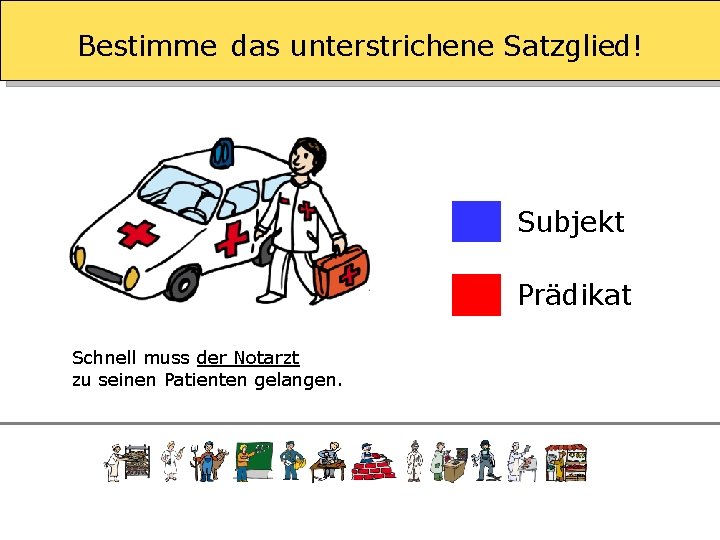 Bestimme das unterstrichene Satzglied!

Subjekt

Prädikat

Schnell muss der Notarzt zu seinen Patienten gelangen.